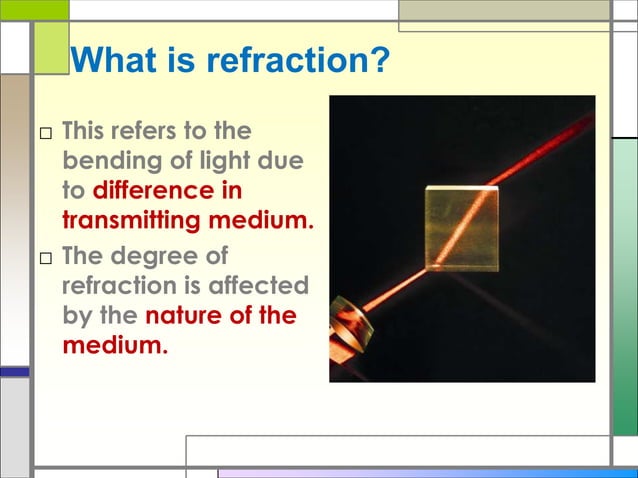 What is refraction?

□ This refers to the bending of light due to difference in transmitting medium.

□ The degree of refraction is affected by the nature of the medium.